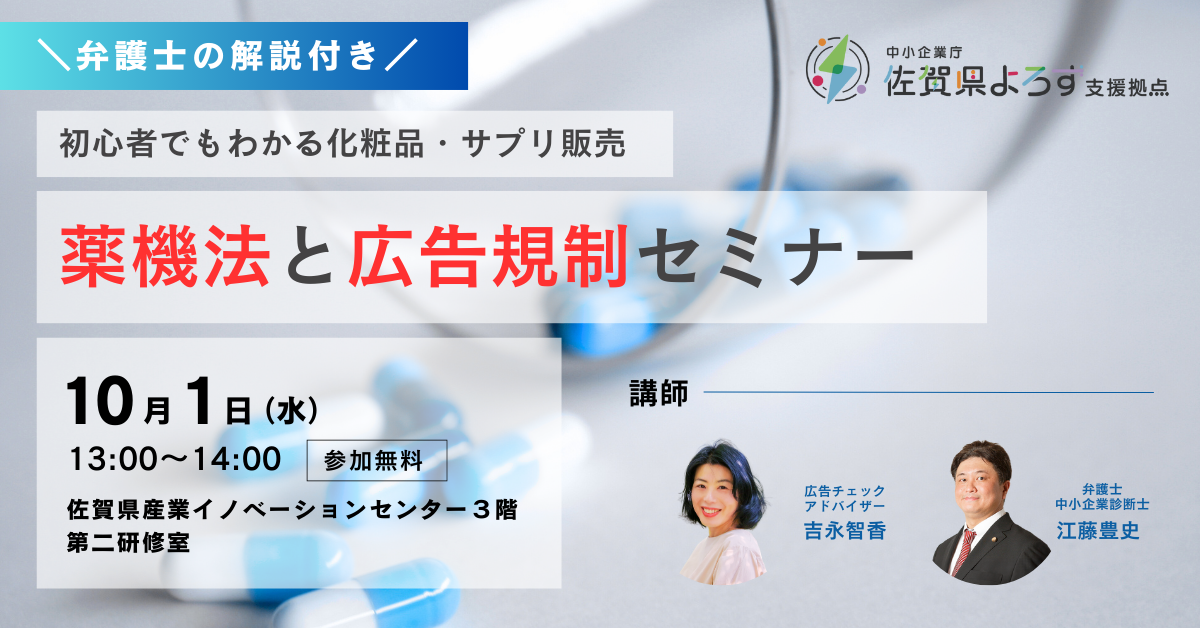 ＼弁護士の解説付き／

中小企業庁
佐賀県よろず支援拠点

初心者でもわかる化粧品・サプリ販売

薬機法と広告規制セミナー

10月1日（水）
13:00〜14:00 参加無料
佐賀県産業イノベーションセンター３階
第二研修室

講師

広告チェック
アドバイザー
吉永智香

弁護士
中小企業診断士
江藤豊史